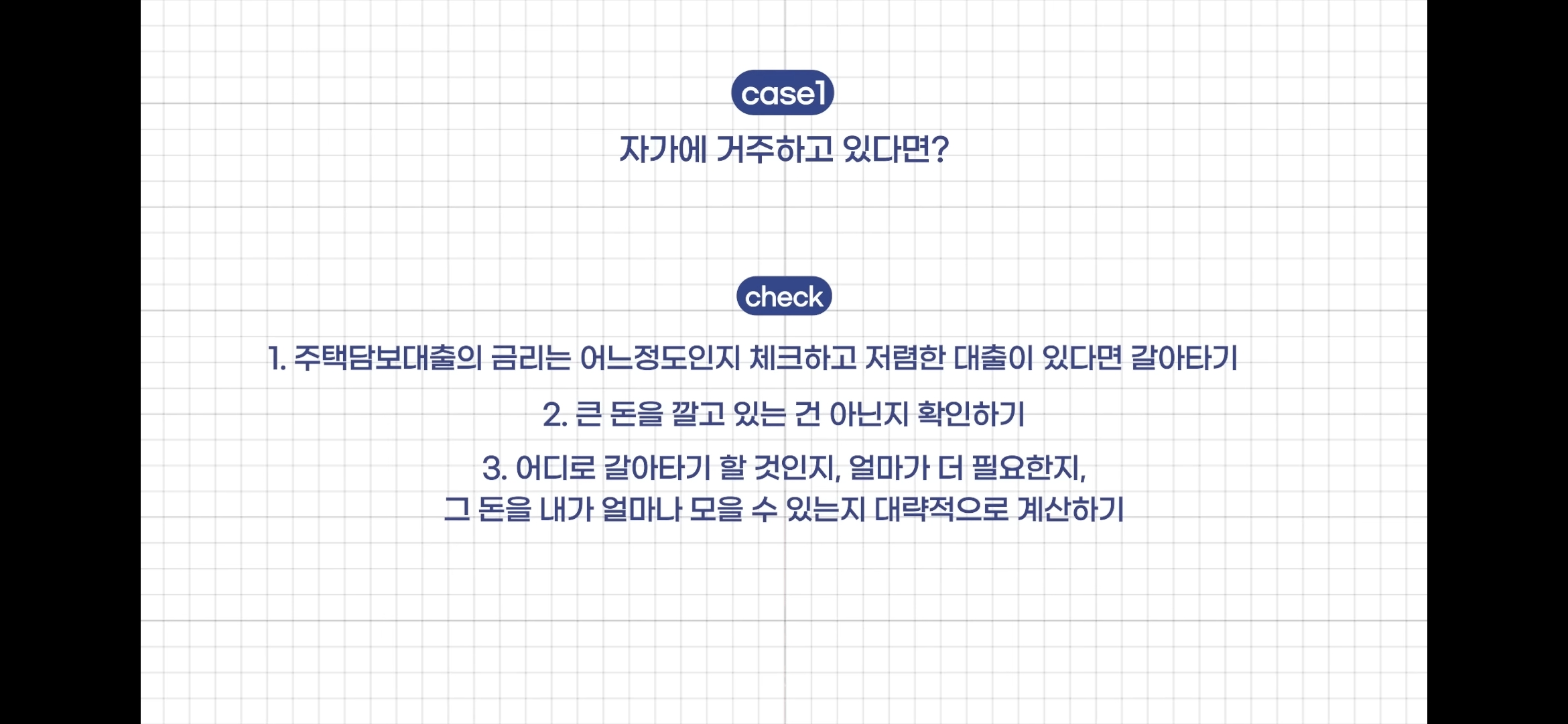 case1
자가에 거주하고 있다면?

check
1. 주택담보대출의 금리는 어느정도인지 체크하고 저렴한 대출이 있다면 갈아타기

2. 큰 돈을 깔고 있는 건 아닌지 확인하기

3. 어디로 갈아타기 할 것인지, 얼마가 더 필요한지, 그 돈을 내가 얼마나 모을 수 있는지 대략적으로 계산하기